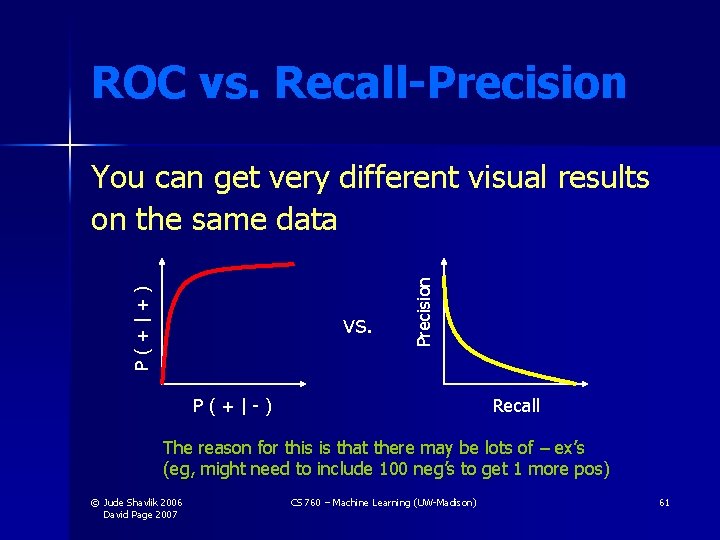 ROC vs. Recall-Precision

You can get very different visual results on the same data

P ( + | + )

P ( + | - )

vs.

Precision

Recall

The reason for this is that there may be lots of – ex's
(eg, might need to include 100 neg's to get 1 more pos)

© Jude Shavlik 2006
David Page 2007

CS 760 – Machine Learning (UW-Madison)

61